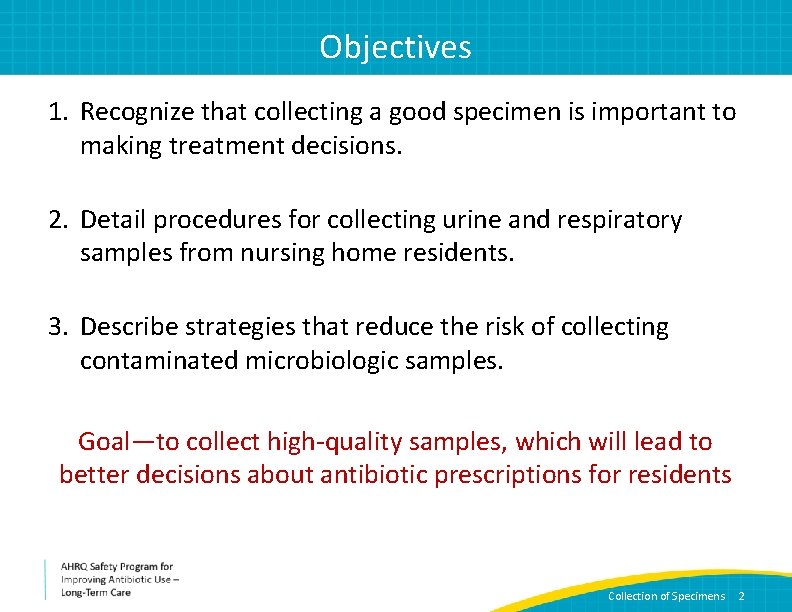 Objectives

1. Recognize that collecting a good specimen is important to making treatment decisions.

2. Detail procedures for collecting urine and respiratory samples from nursing home residents.

3. Describe strategies that reduce the risk of collecting contaminated microbiologic samples.

Goal—to collect high-quality samples, which will lead to better decisions about antibiotic prescriptions for residents

AHRQ Safety Program for Improving Antibiotic Use – Long-Term Care

Collection of Specimens 2